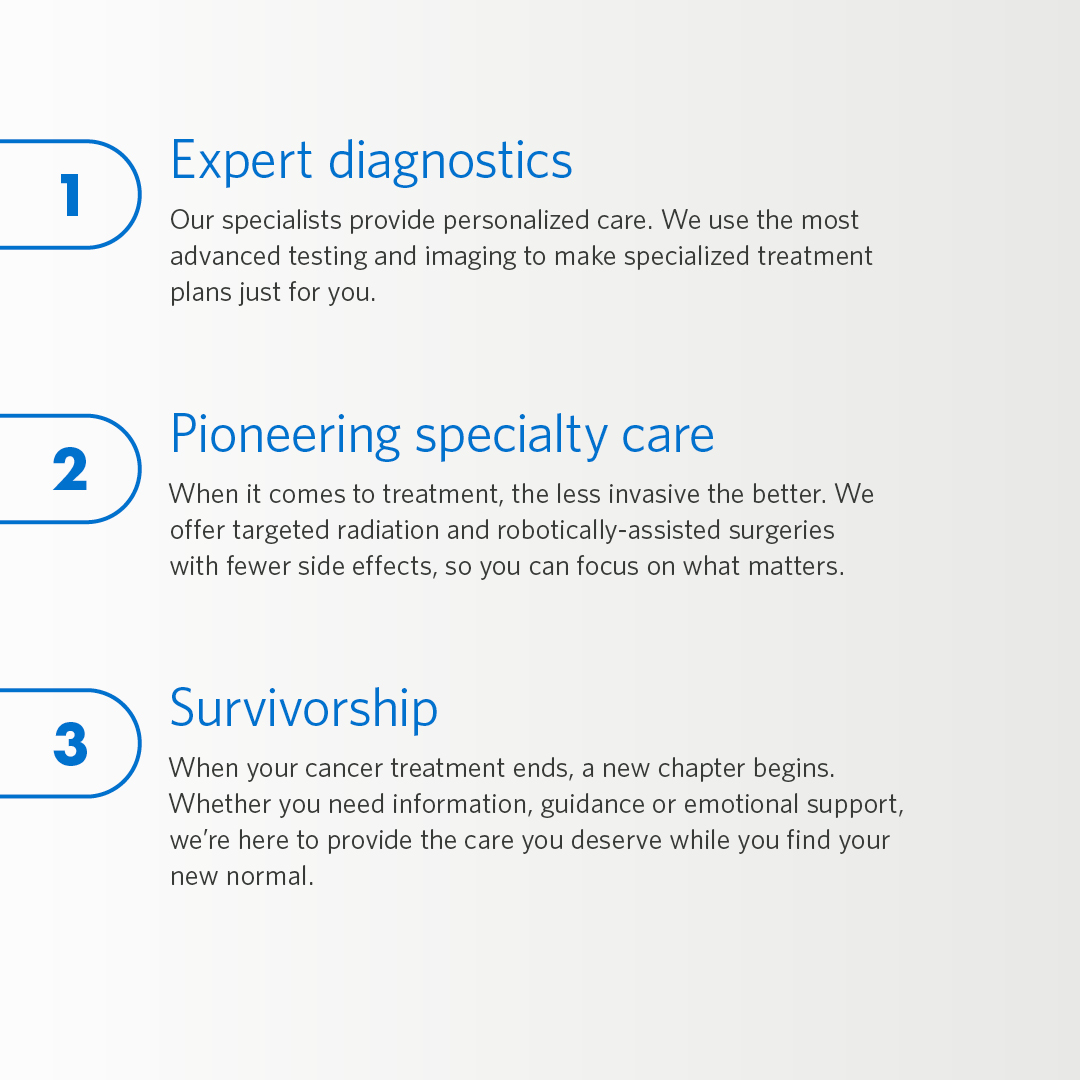 1

Expert diagnostics

Our specialists provide personalized care. We use the most advanced testing and imaging to make specialized treatment plans just for you.

2

Pioneering specialty care

When it comes to treatment, the less invasive the better. We offer targeted radiation and robotically-assisted surgeries with fewer side effects, so you can focus on what matters.

3

Survivorship

When your cancer treatment ends, a new chapter begins. Whether you need information, guidance or emotional support, we're here to provide the care you deserve while you find your new normal.